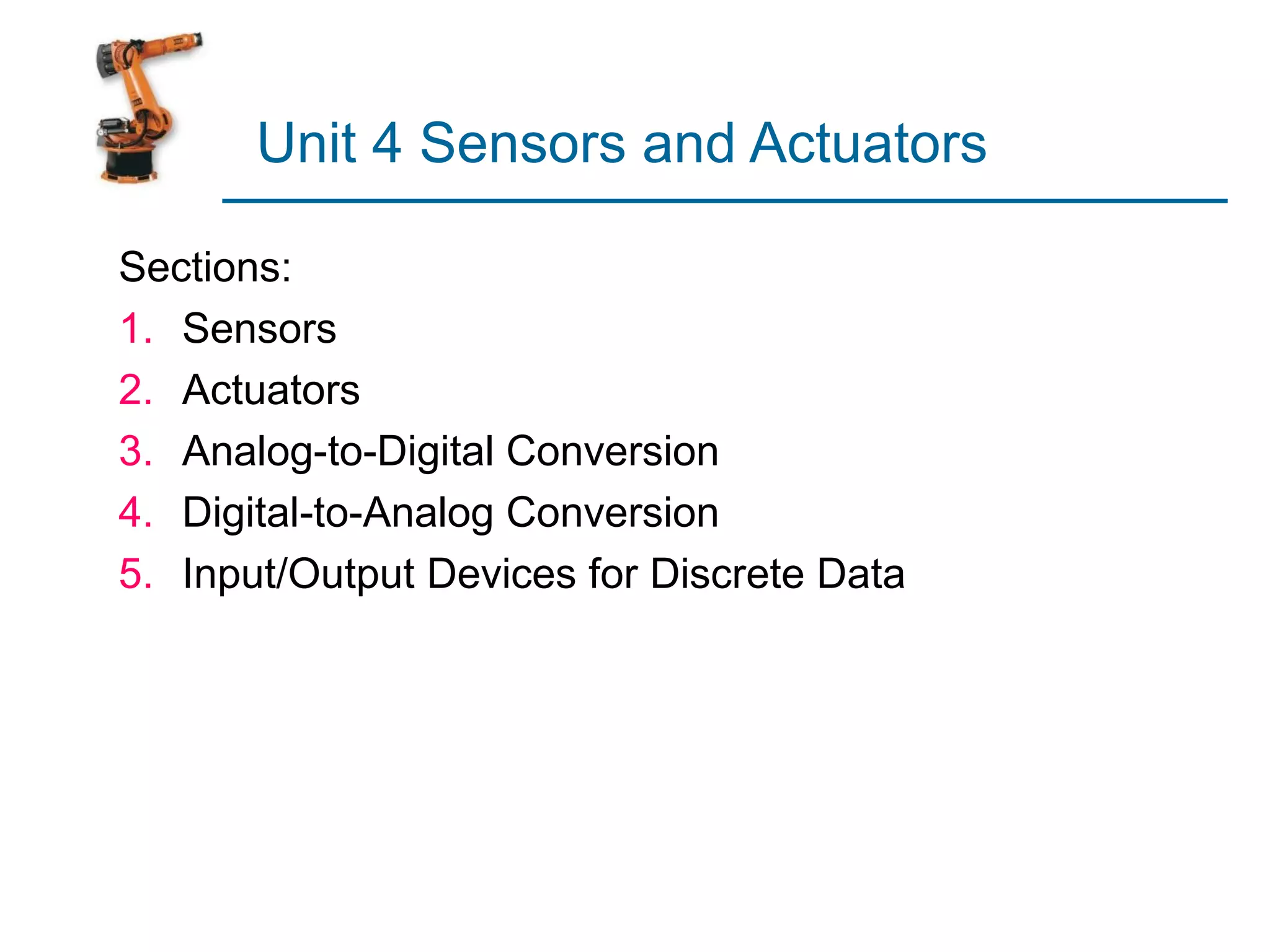 Unit 4 Sensors and Actuators

Sections:

1. Sensors
2. Actuators
3. Analog-to-Digital Conversion
4. Digital-to-Analog Conversion
5. Input/Output Devices for Discrete Data